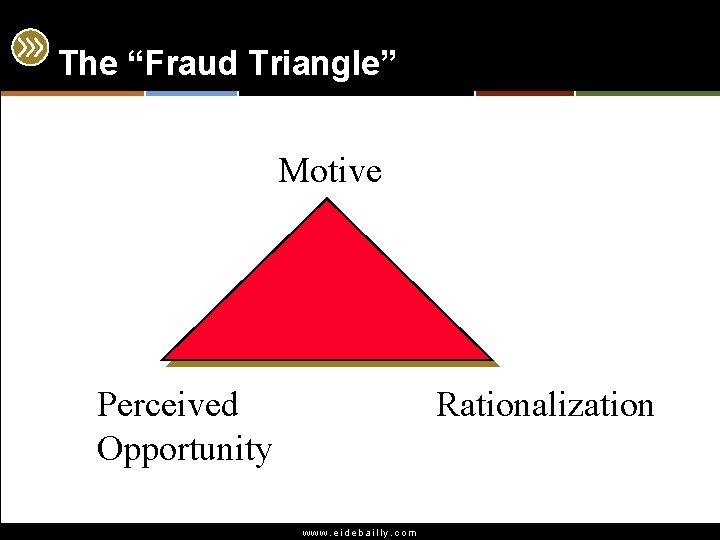 The “Fraud Triangle”

Motive

Perceived Opportunity

Rationalization

www.eidebailly.com